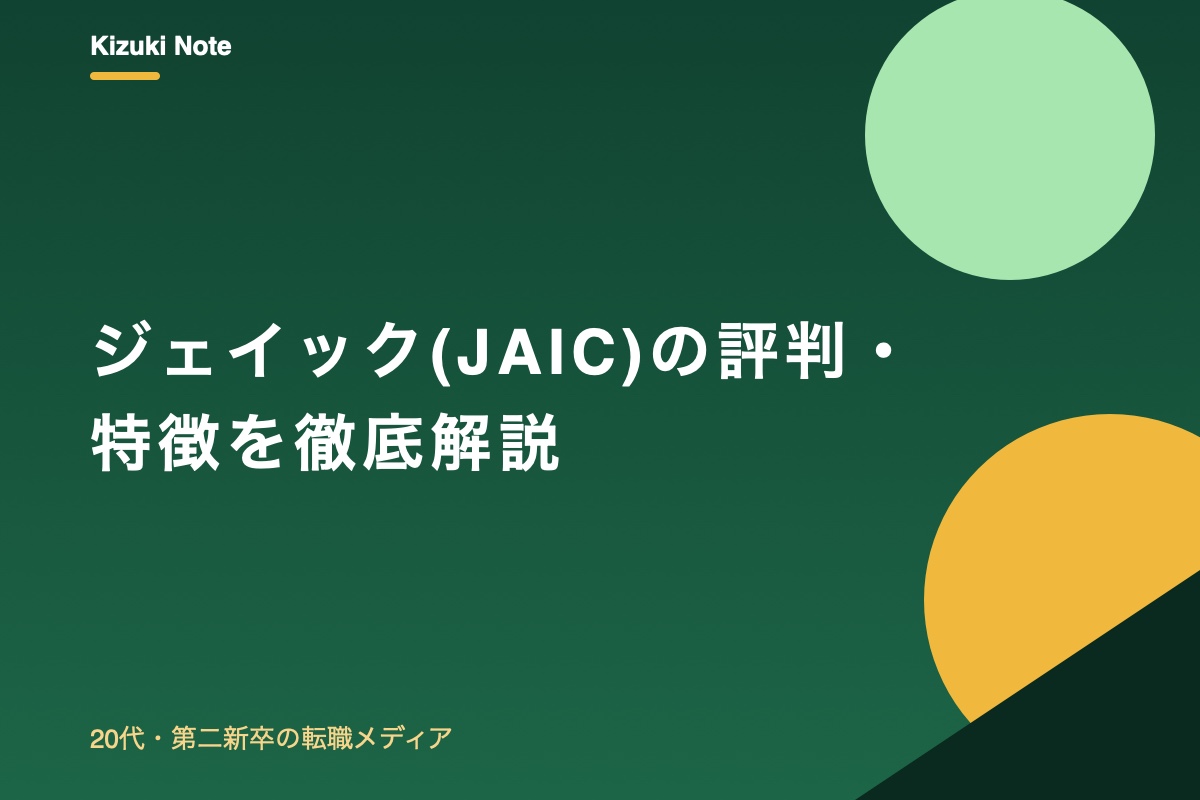 Kizuki Note

ジェイック(JAIC)の評判・特徴を徹底解説

20代・第二新卒の転職メディア